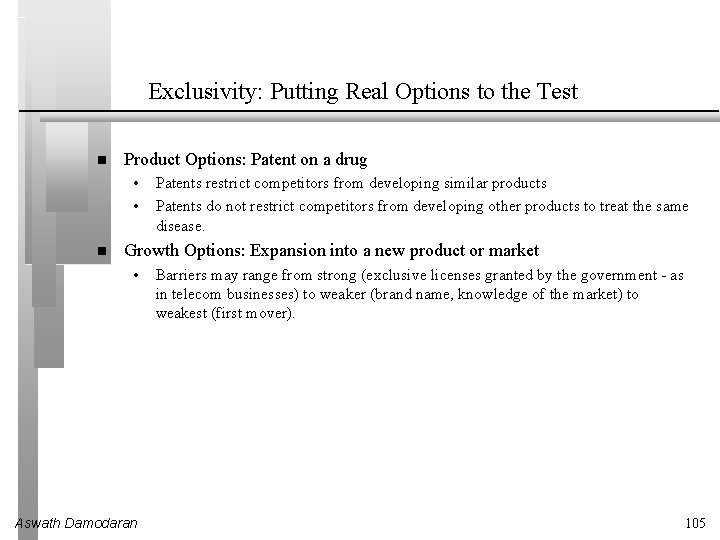 Exclusivity: Putting Real Options to the Test

■ Product Options: Patent on a drug
• Patents restrict competitors from developing similar products
• Patents do not restrict competitors from developing other products to treat the same disease.

■ Growth Options: Expansion into a new product or market
• Barriers may range from strong (exclusive licenses granted by the government - as in telecom businesses) to weaker (brand name, knowledge of the market) to weakest (first mover).

Aswath Damodaran

105